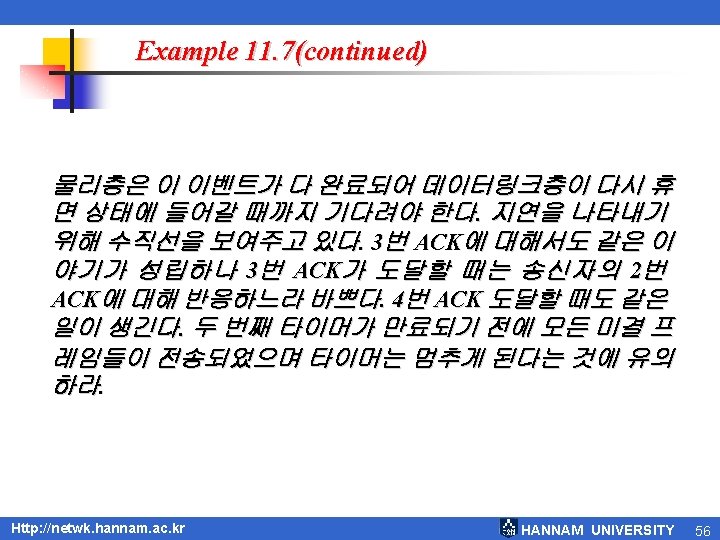 Example 11.7(continued)

물리층은 이 이벤트가 다 완료되어 데이터링크층이 다시 휴면 상태에 들어갈 때까지 기다려야 한다. 지연을 나타내기 위해 수직선을 보여주고 있다. 3번 ACK에 대해서도 같은 이야기가 성립하나 3번 ACK가 도달할 때는 송신자의 2번 ACK에 대해 반응하느라 바쁘다. 4번 ACK 도달할 때도 같은 일이 생긴다. 두 번째 타이머가 만료되기 전에 모든 미결 프레임들이 전송되었으며 타이머는 멈추게 된다는 것에 유의하라.

Http://netwk.hannam.ac.kr

HANNAM UNIVERSITY 56